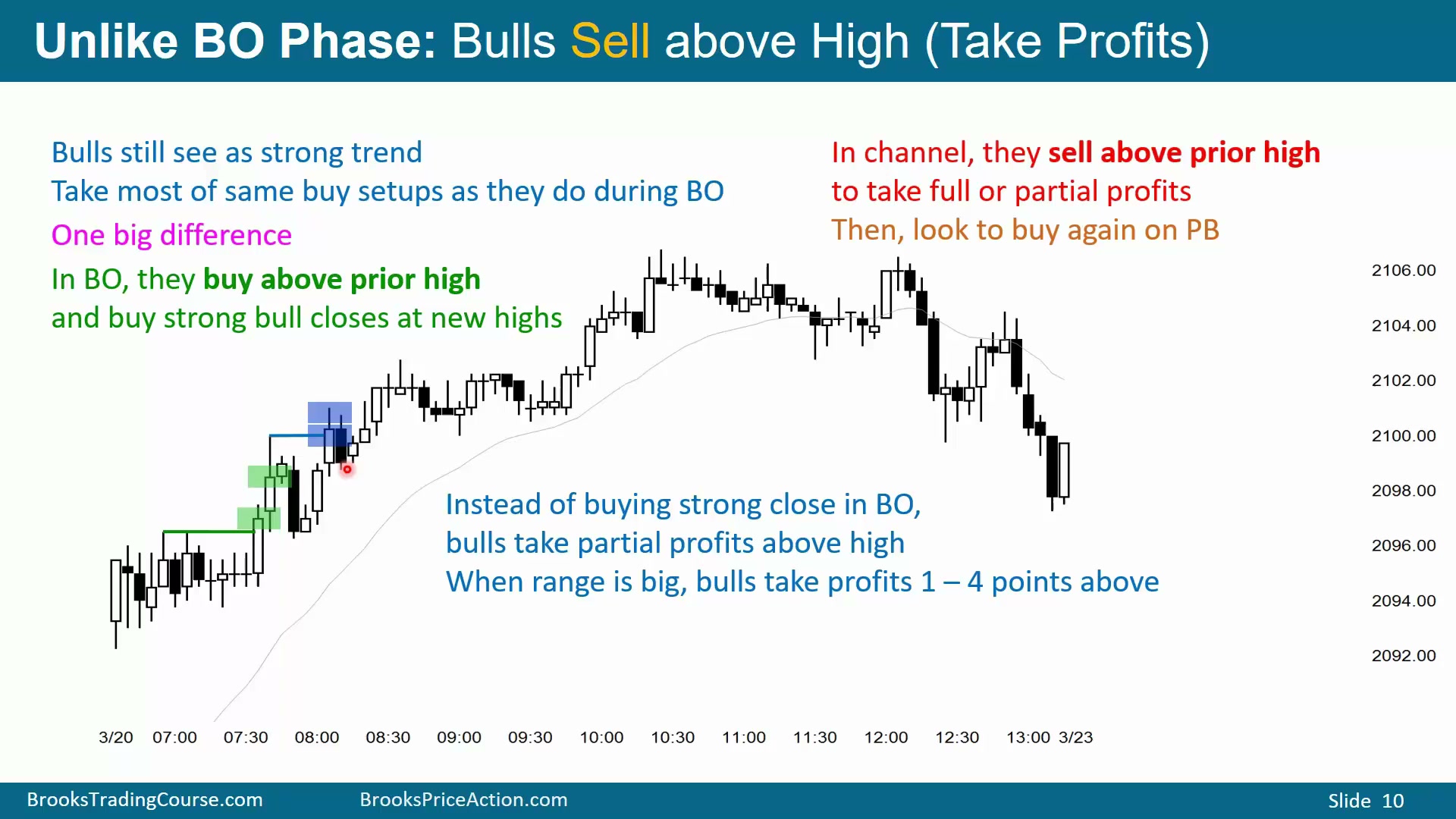 Unlike BO Phase: Bulls Sell above High (Take Profits)

Bulls still see as strong trend
Take most of same buy setups as they do during BO

One big difference

In BO, they buy above prior high
and buy strong bull closes at new highs

In channel, they sell above prior high
to take full or partial profits

Then, look to buy again on PB

Instead of buying strong close in BO,
bulls take partial profits above high
When range is big, bulls take profits 1 – 4 points above

2106.00
2104.00
2102.00
2100.00
2098.00
2096.00
2094.00
2092.00

3/20 07:00 07:30 08:00 08:30 09:00 09:30 10:00 10:30 11:00 11:30 12:00 12:30 13:00 3/23

BrooksTradingCourse.com BrooksPriceAction.com Slide 10